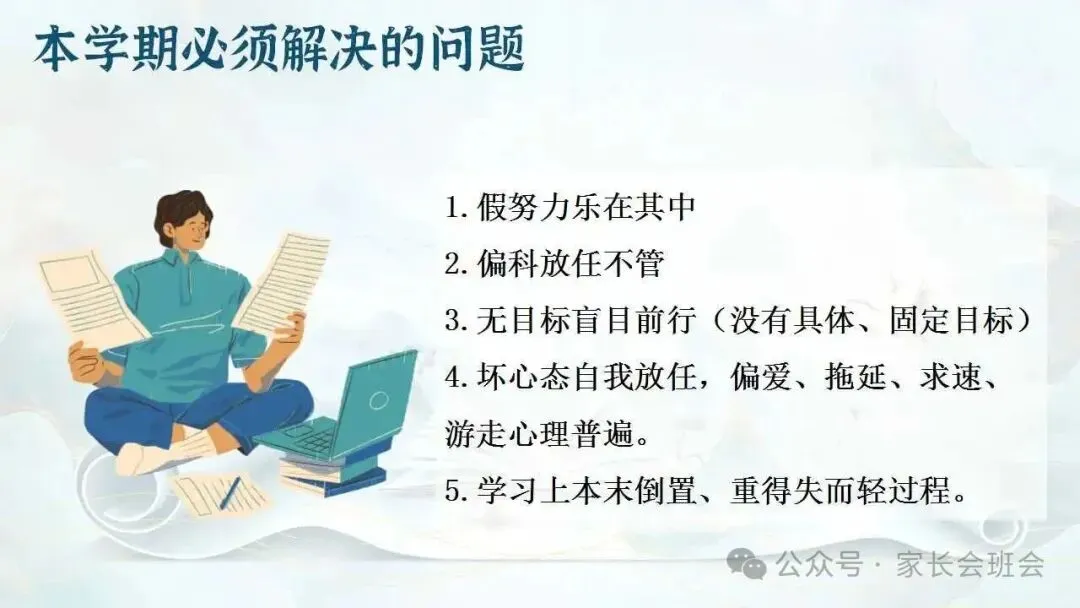 本学期必须解决的问题

1. 假努力乐在其中
2. 偏科放任不管
3. 无目标盲目前行（没有具体、固定目标）
4. 坏心态自我放任，偏爱、拖延、求速、游走心理普遍。
5. 学习上本末倒置、重得失而轻过程。

公众号 · 家长会班会